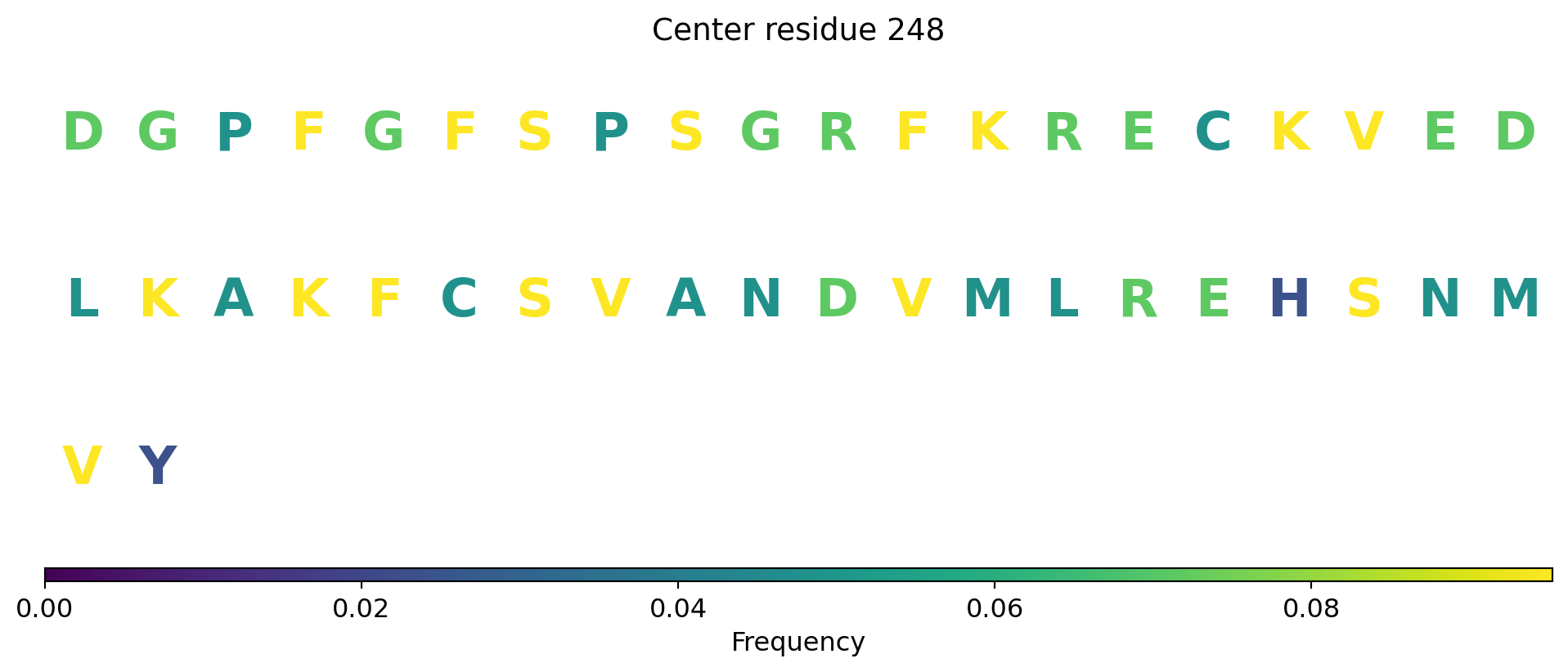 Center residue 248

D G P F G F S P S G R F K R E C K V E D

L K A K F C S V A N D V M L R E H S N M

V Y

0.00 0.02 0.04 0.06 0.08

Frequency